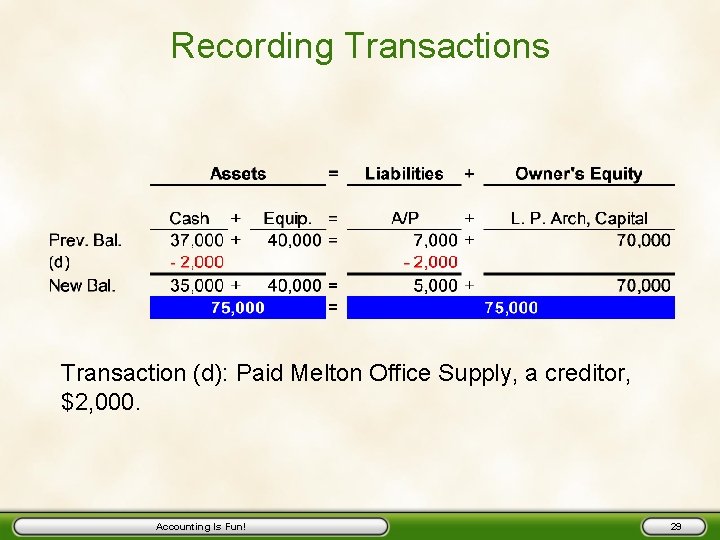 Recording Transactions

| | Assets | | | = | Liabilities | + | Owner's Equity |
|---|---|---|---|---|---|---|---|
| | Cash | + | Equip. | = | A/P | + | L. P. Arch, Capital |
| Prev. Bal. | 37,000 | + | 40,000 | = | 7,000 | + | 70,000 |
| (d) | - 2,000 | | | | - 2,000 | | |
| New Bal. | 35,000 | + | 40,000 | = | 5,000 | + | 70,000 |
| | 75,000 | | | = | 75,000 | | |

Transaction (d): Paid Melton Office Supply, a creditor, $2,000.

Accounting Is Fun!

29